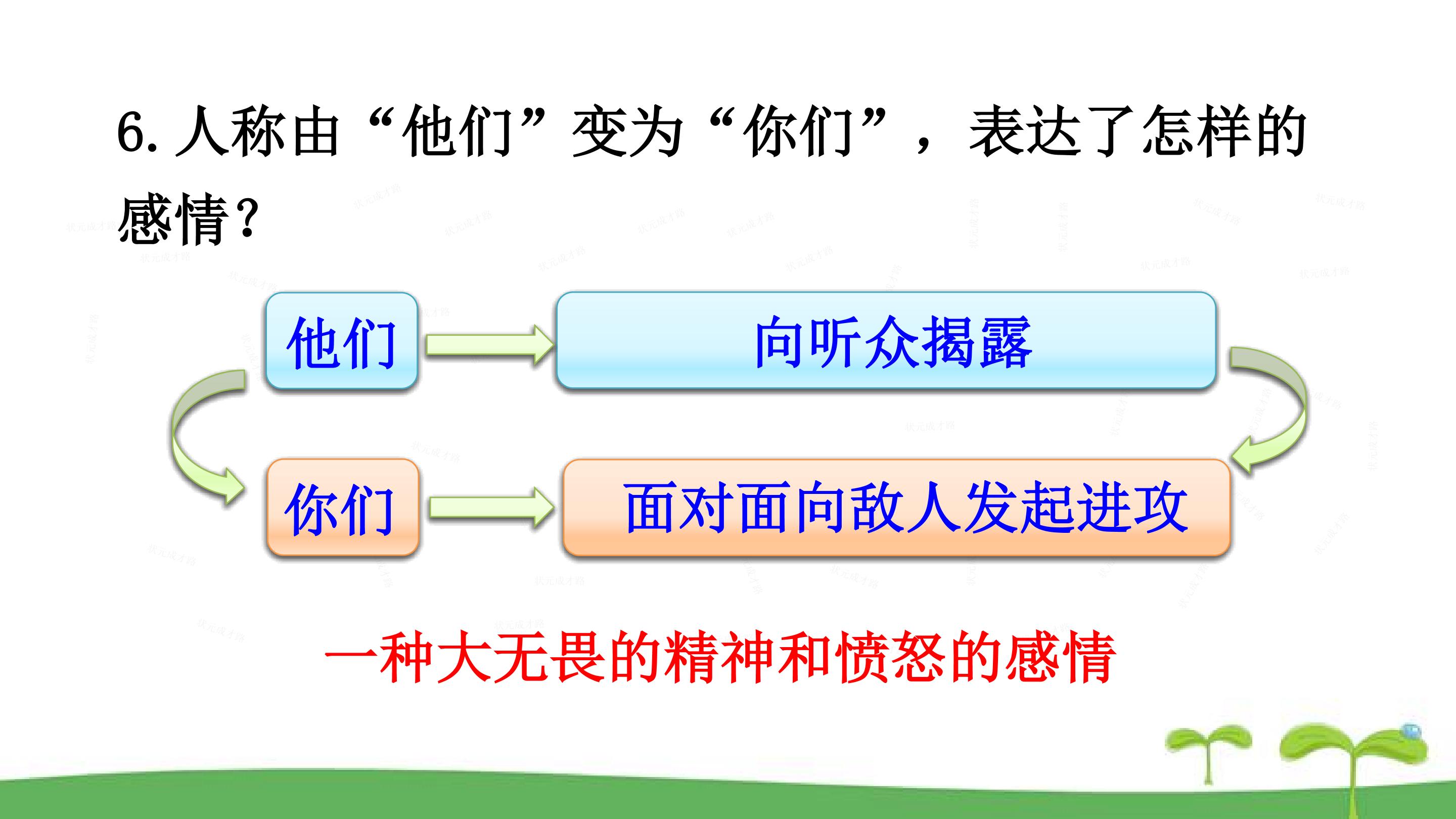 6. 人称由“他们”变为“你们”，表达了怎样的感情？

他们

向听众揭露

你们

面对面向敌人发起进攻

一种大无畏的精神和愤怒的感情